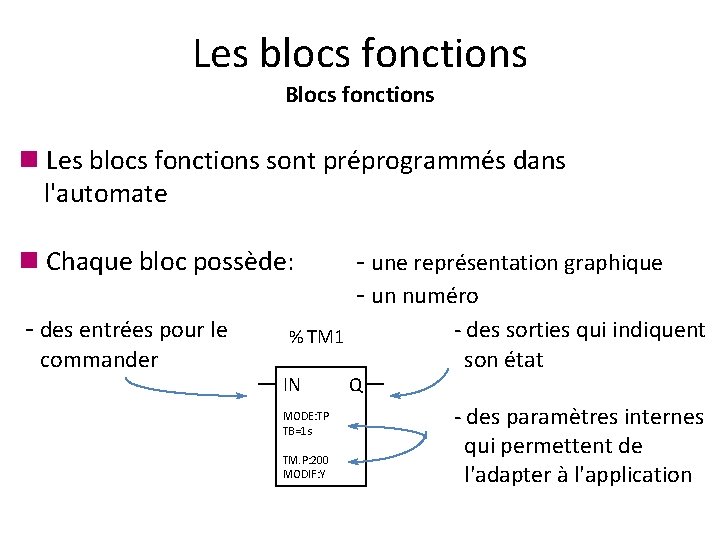 Les blocs fonctions
Blocs fonctions

Les blocs fonctions sont préprogrammés dans l'automate

Chaque bloc possède:

- une représentation graphique
- un numéro

- des entrées pour le commander

%TM1

IN Q

MODE:TP
TB=1s

TM.P:200
MODIF:Y

- des sorties qui indiquent son état

- des paramètres internes qui permettent de l'adapter à l'application